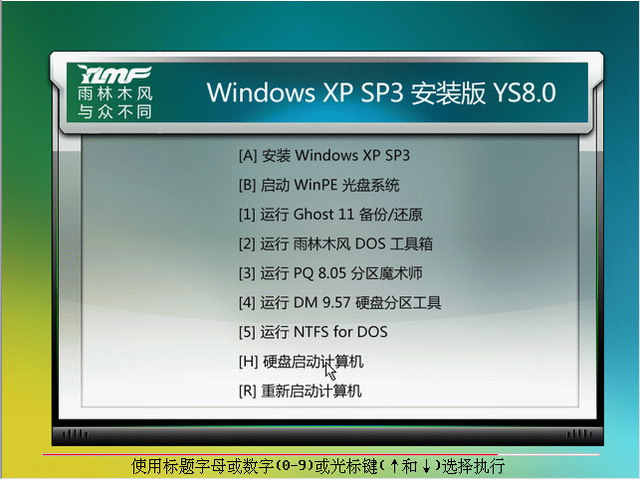 YLMF
雨林木风
与众不同

Windows XP SP3 安装版 YS8.0

[A] 安装 Windows XP SP3

[B] 启动 WinPE 光盘系统

[1] 运行 Ghost 11 备份/还原

[2] 运行 雨林木风 DOS 工具箱

[3] 运行 PQ 8.05 分区魔术师

[4] 运行 DM 9.57 硬盘分区工具

[5] 运行 NTFS for DOS

[H] 硬盘启动计算机

[R] 重新启动计算机

使用标题字母或数字(0-9)或光标键(↑和↓)选择执行